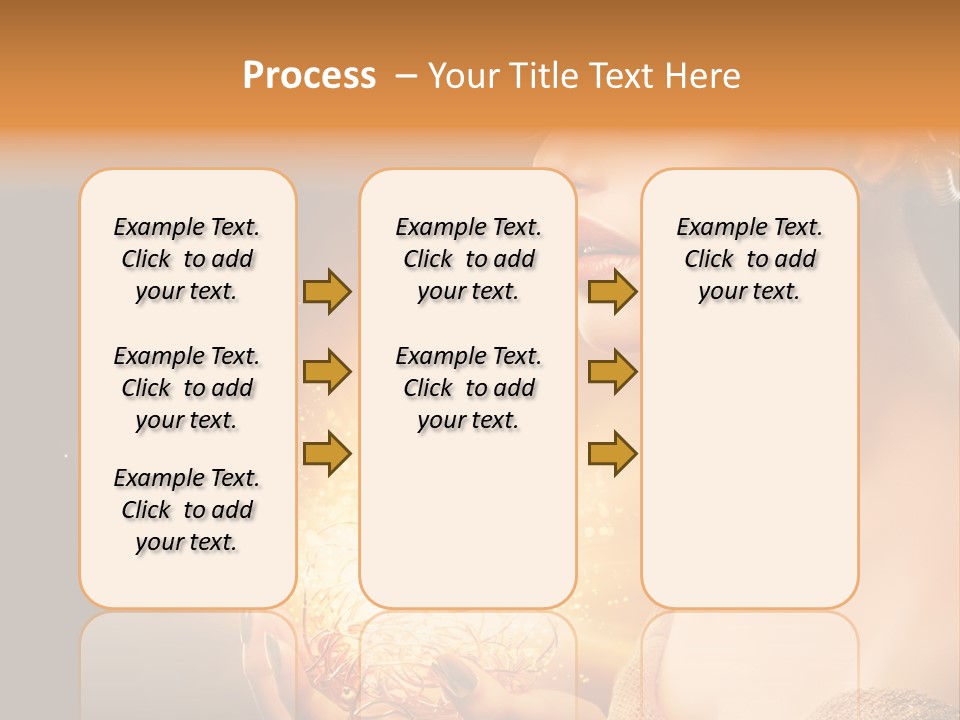 Process – Your Title Text Here

Example Text. Click to add your text.

Example Text. Click to add your text.

Example Text. Click to add your text.

Example Text. Click to add your text.

Example Text. Click to add your text.

Example Text. Click to add your text.